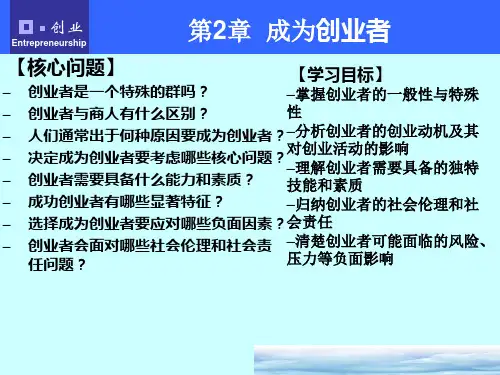 创业
Entrepreneurship

第2章 成为创业者

【核心问题】
– 创业者是一个特殊的群吗？
– 创业者与商人有什么区别？
– 人们通常出于何种原因要成为创业者？
– 决定成为创业者要考虑哪些核心问题？
– 创业者需要具备什么能力和素质？
– 成功创业者有哪些显著特征？
– 选择成为创业者要应对哪些负面因素？
– 创业者会面对哪些社会伦理和社会责任问题？

【学习目标】
–掌握创业者的一般性与特殊性
–分析创业者的创业动机及其对创业活动的影响
–理解创业者需要具备的独特技能和素质
–归纳创业者的社会伦理和社会责任
–清楚创业者可能面临的风险、压力等负面影响